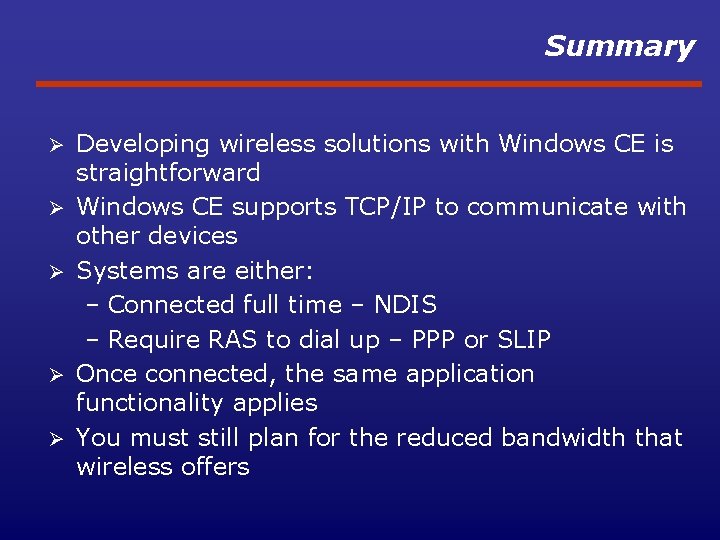 Summary

➢ Developing wireless solutions with Windows CE is straightforward
➢ Windows CE supports TCP/IP to communicate with other devices
➢ Systems are either:
– Connected full time – NDIS
– Require RAS to dial up – PPP or SLIP
➢ Once connected, the same application functionality applies
➢ You must still plan for the reduced bandwidth that wireless offers